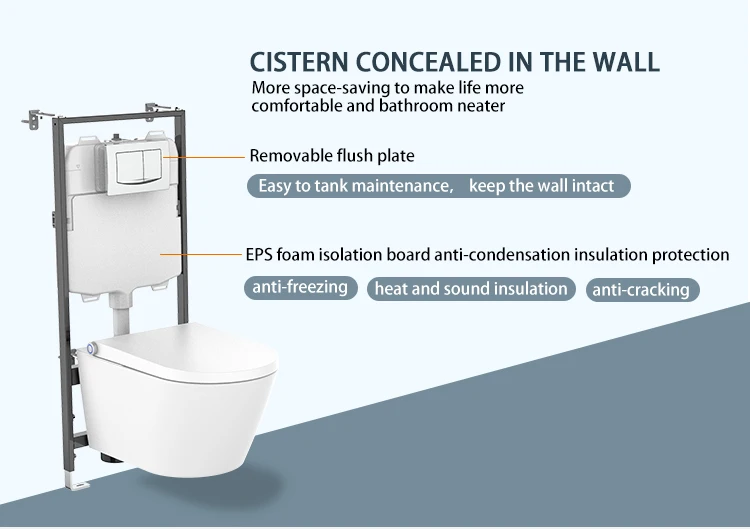 CISTERN CONCEALED IN THE WALL

More space-saving to make life more comfortable and bathroom neater

Removable flush plate

Easy to tank maintenance, keep the wall intact

EPS foam isolation board anti-condensation insulation protection

anti-freezing

heat and sound insulation

anti-cracking